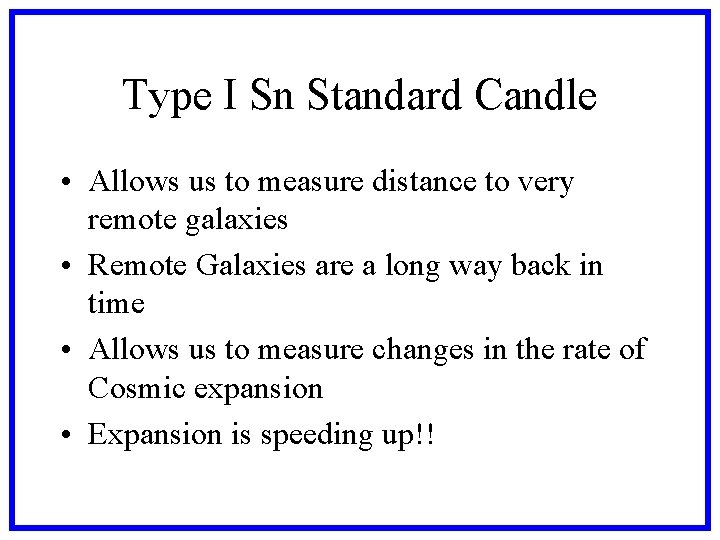 Type I Sn Standard Candle

• Allows us to measure distance to very remote galaxies
• Remote Galaxies are a long way back in time
• Allows us to measure changes in the rate of Cosmic expansion
• Expansion is speeding up!!